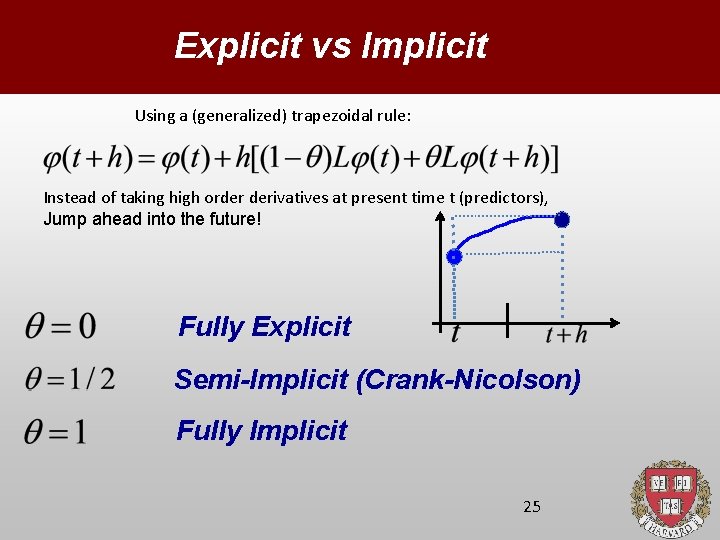 Explicit vs Implicit

Using a (generalized) trapezoidal rule:

$\varphi(t+h)=\varphi(t)+h[(1-\theta)L\varphi(t)+\theta L\varphi(t+h)]$

Instead of taking high order derivatives at present time t (predictors), Jump ahead into the future!

$t$ $t+h$

$\theta=0$ Fully Explicit

$\theta=1/2$ Semi-Implicit (Crank-Nicolson)

$\theta=1$ Fully Implicit

25

VE RI TAS HARVARD